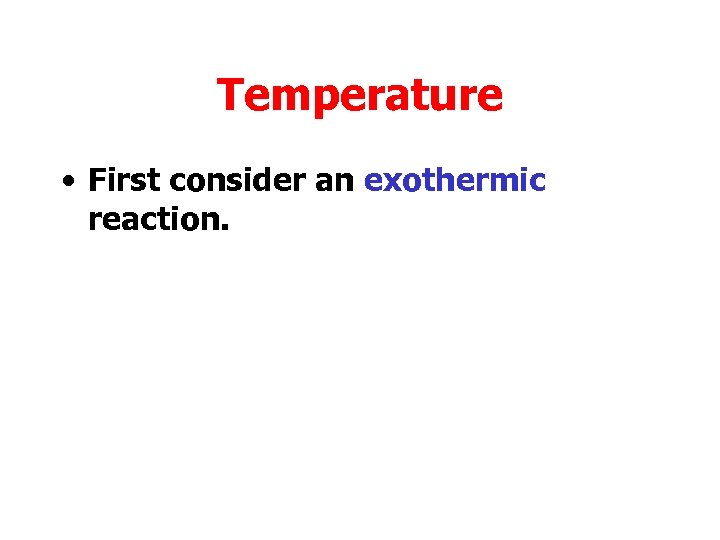 Temperature

• First consider an exothermic reaction.